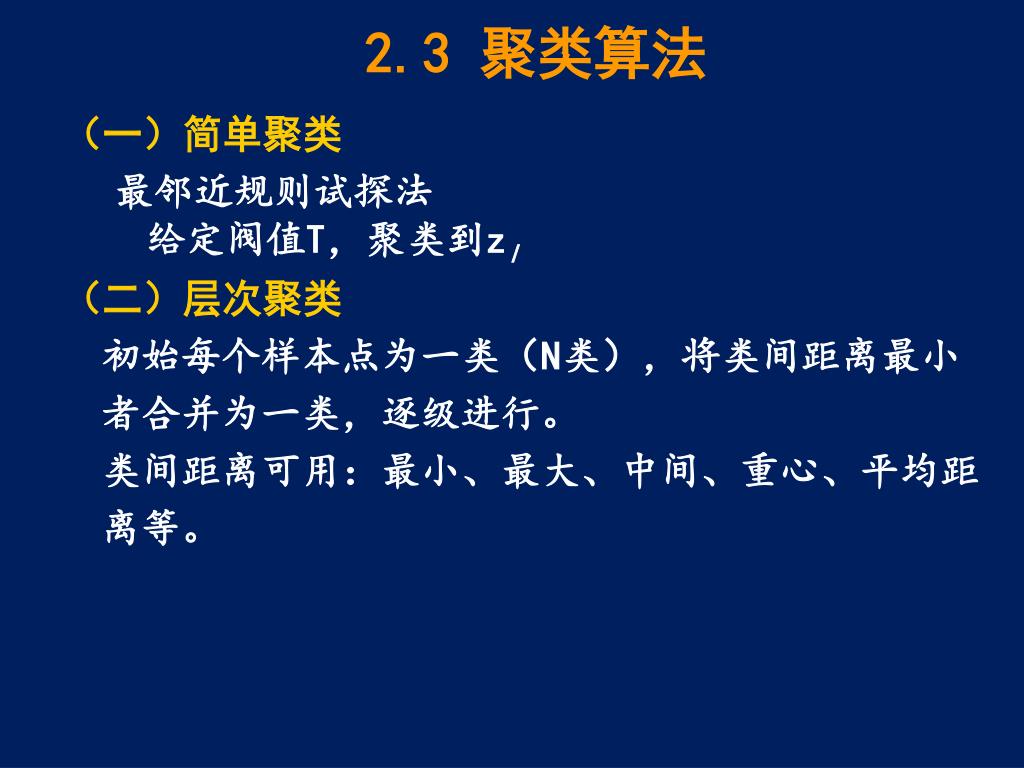 2.3 聚类算法

（一）简单聚类

最邻近规则试探法

给定阀值T，聚类到$z_l$

（二）层次聚类

初始每个样本点为一类（N类），将类间距离最小者合并为一类，逐级进行。

类间距离可用：最小、最大、中间、重心、平均距离等。